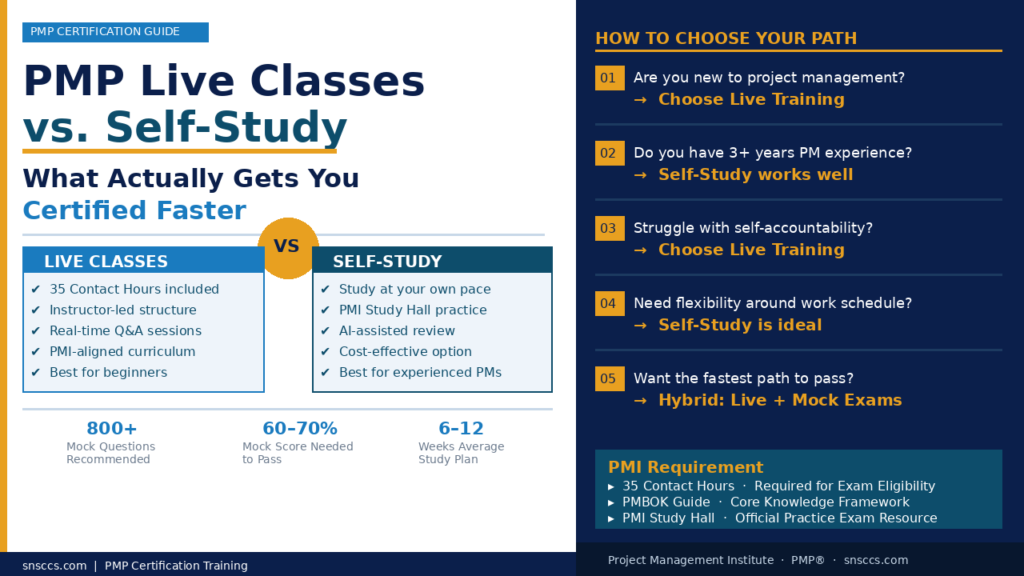 PMP CERTIFICATION GUIDE

PMP Live Classes vs. Self-Study

What Actually Gets You Certified Faster

LIVE CLASSES
✔ 35 Contact Hours included
✔ Instructor-led structure
✔ Real-time Q&A sessions
✔ PMI-aligned curriculum
✔ Best for beginners

VS

SELF-STUDY
✔ Study at your own pace
✔ PMI Study Hall practice
✔ AI-assisted review
✔ Cost-effective option
✔ Best for experienced PMs

800+
Mock Questions Recommended

60–70%
Mock Score Needed to Pass

6–12
Weeks Average Study Plan

snsccs.com | PMP Certification Training

HOW TO CHOOSE YOUR PATH

01 Are you new to project management?
→ Choose Live Training

02 Do you have 3+ years PM experience?
→ Self-Study works well

03 Struggle with self-accountability?
→ Choose Live Training

04 Need flexibility around work schedule?
→ Self-Study is ideal

05 Want the fastest path to pass?
→ Hybrid: Live + Mock Exams

PMI Requirement
▸ 35 Contact Hours · Required for Exam Eligibility
▸ PMBOK Guide · Core Knowledge Framework
▸ PMI Study Hall · Official Practice Exam Resource

Project Management Institute · PMP® · snsccs.com